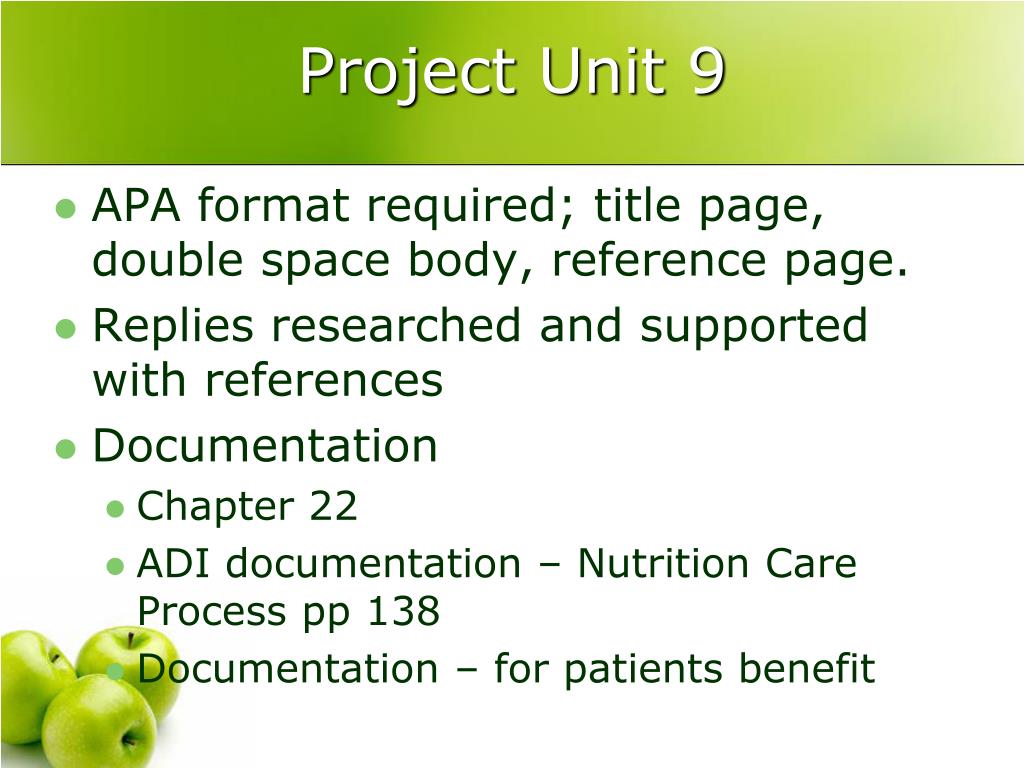 Project Unit 9

- APA format required; title page, double space body, reference page.
- Replies researched and supported with references
- Documentation
  - Chapter 22
  - ADI documentation – Nutrition Care Process pp 138
  - Documentation – for patients benefit